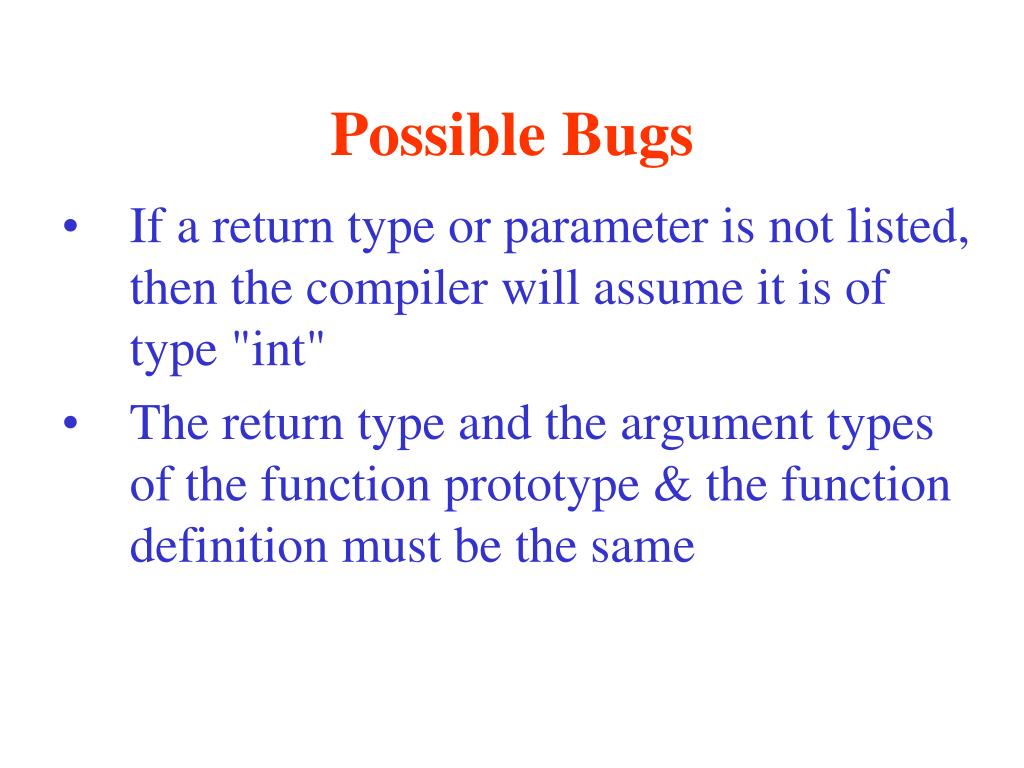 Possible Bugs

• If a return type or parameter is not listed, then the compiler will assume it is of type "int"

• The return type and the argument types of the function prototype & the function definition must be the same